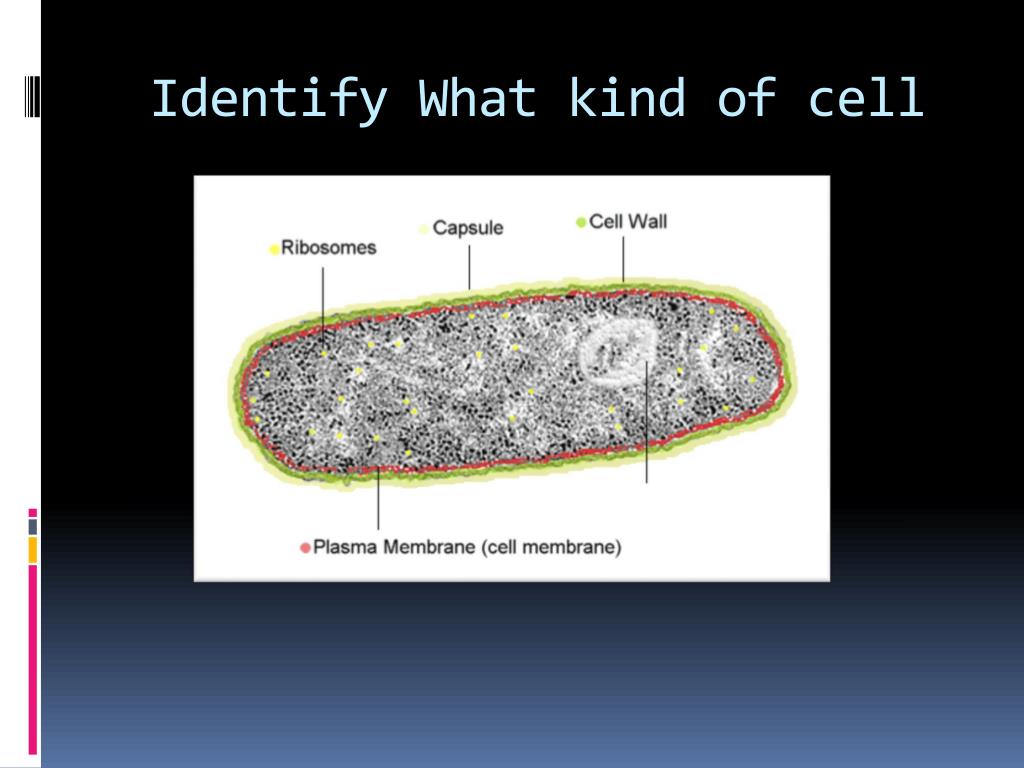 Identify What kind of cell

Ribosomes

Capsule

Cell Wall

Plasma Membrane (cell membrane)